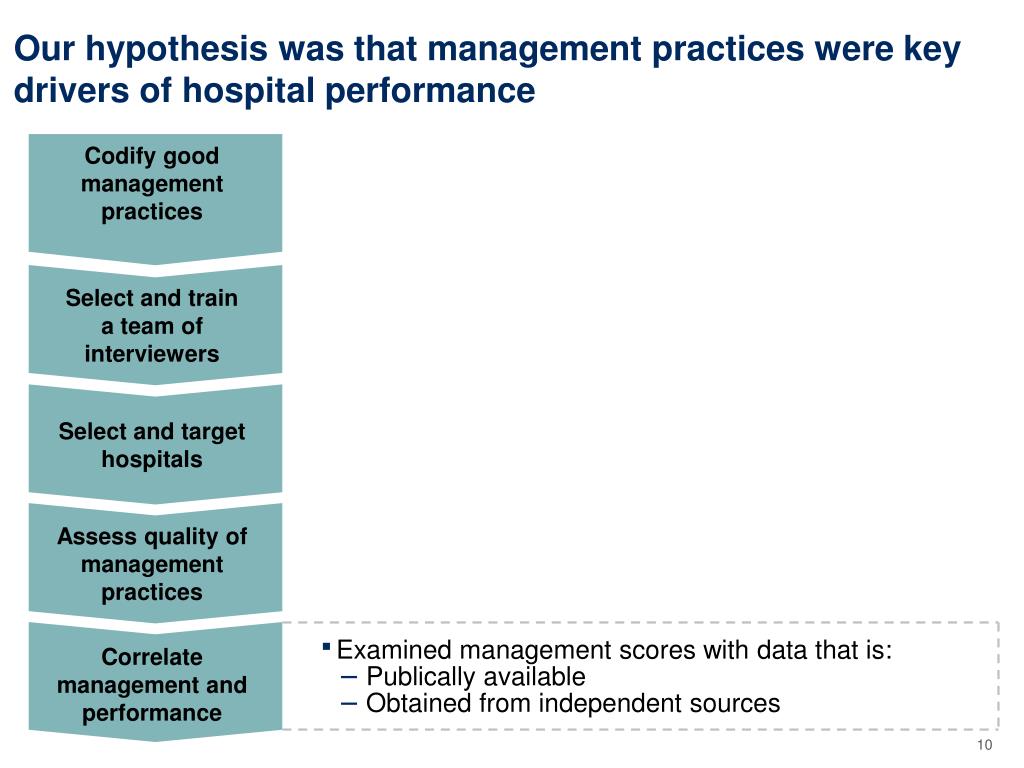 Our hypothesis was that management practices were key drivers of hospital performance

Codify good management practices

Select and train a team of interviewers

Select and target hospitals

Assess quality of management practices

Correlate management and performance

▪ Examined management scores with data that is:
– Publically available
– Obtained from independent sources

10